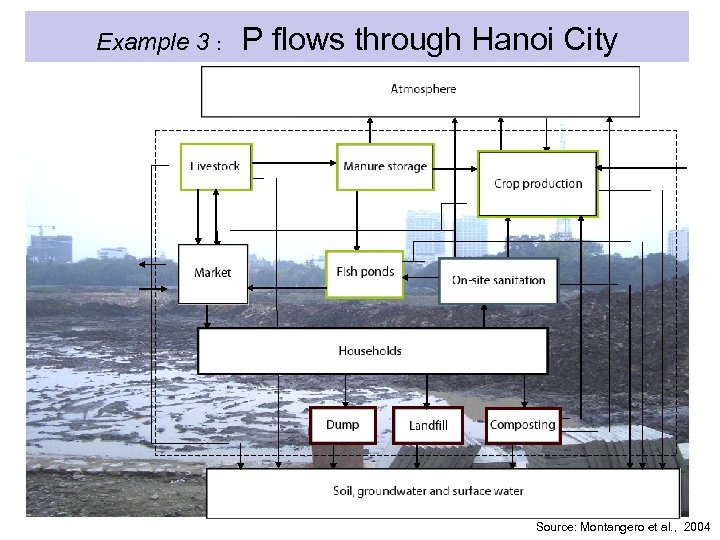 Example 3 : P flows through Hanoi City

Atmosphere

Livestock

Manure storage

Crop production

Market

Fish ponds

On-site sanitation

Households

Dump

Landfill

Composting

Soil, groundwater and surface water

Source: Montangero et al., 2004